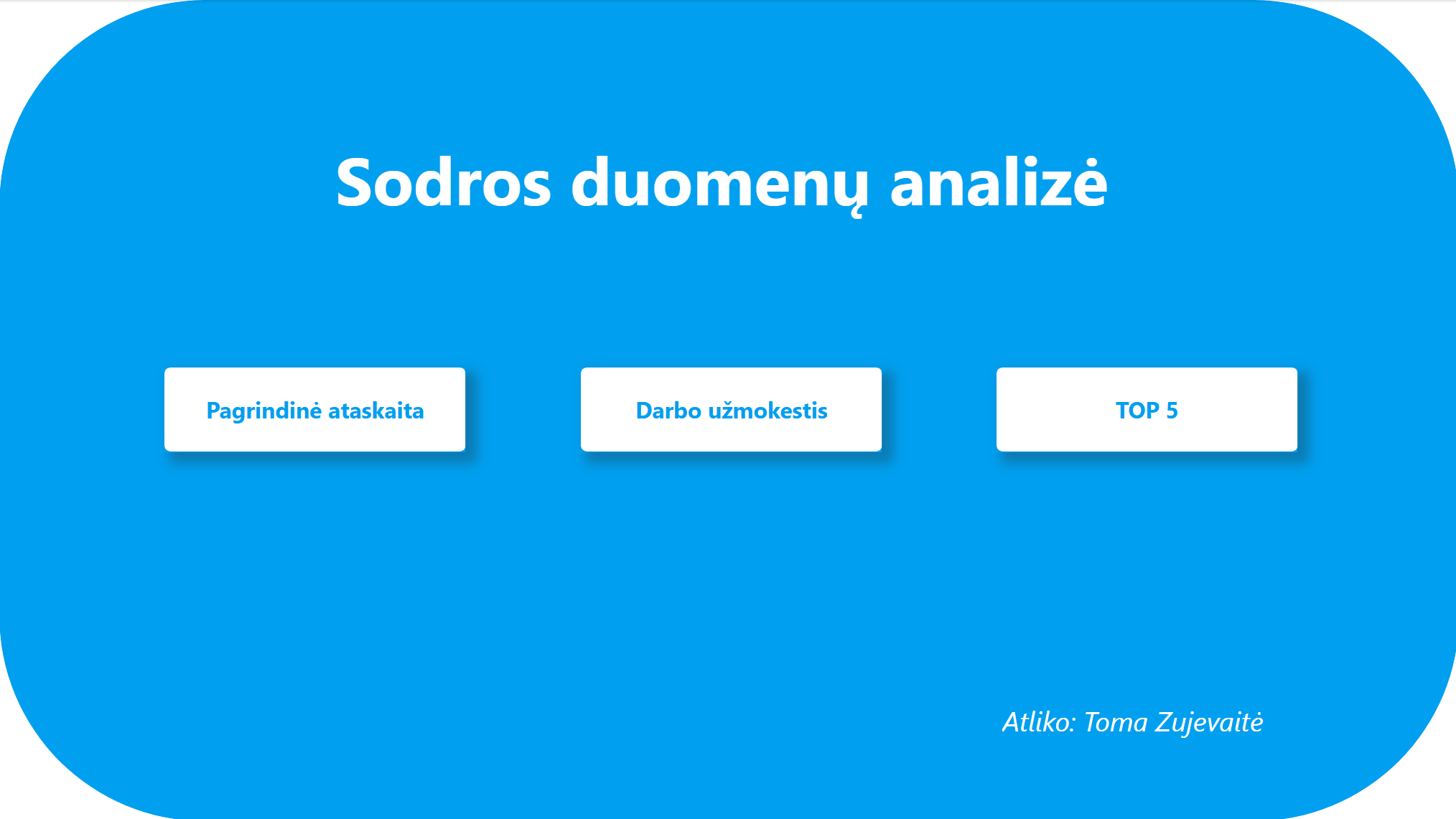 Sodros duomenų analizė

Pagrindinė ataskaita

Darbo užmokestis

TOP 5

Atliko: Toma Zujevaitė